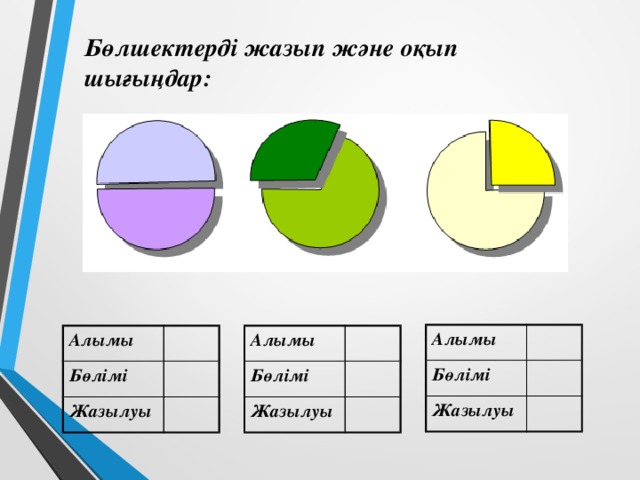 Бөлшектерді жазып және оқып шығыңдар:

| Алымы | |
|---|---|
| Бөлімі | |
| Жазылуы | |

| Алымы | |
|---|---|
| Бөлімі | |
| Жазылуы | |

| Алымы | |
|---|---|
| Бөлімі | |
| Жазылуы | |